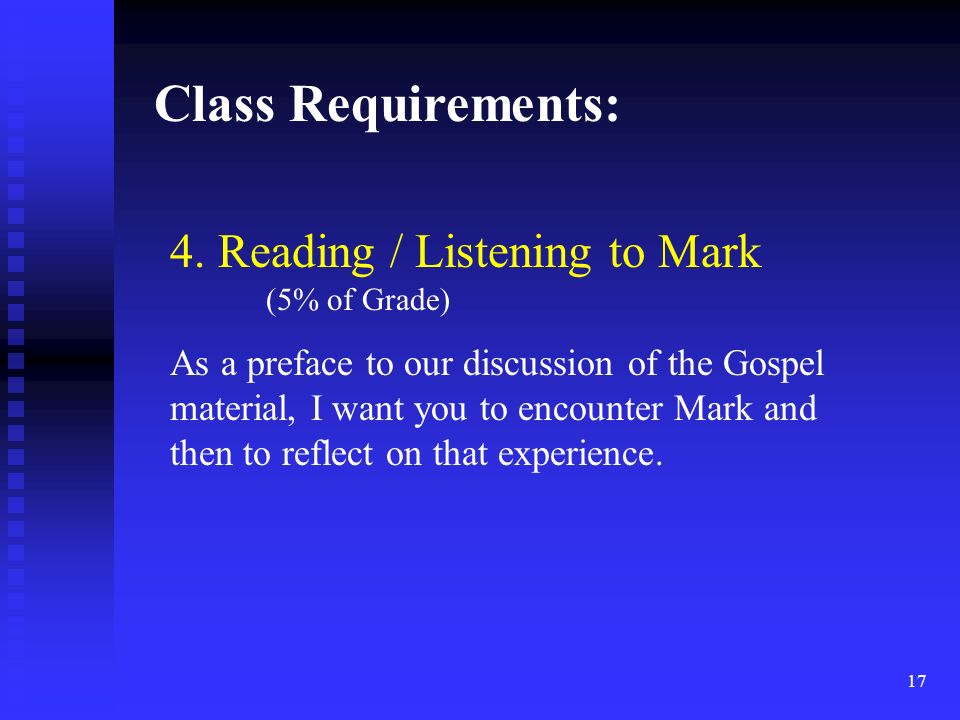 Class Requirements:

4. Reading / Listening to Mark
(5% of Grade)

As a preface to our discussion of the Gospel material, I want you to encounter Mark and then to reflect on that experience.

17